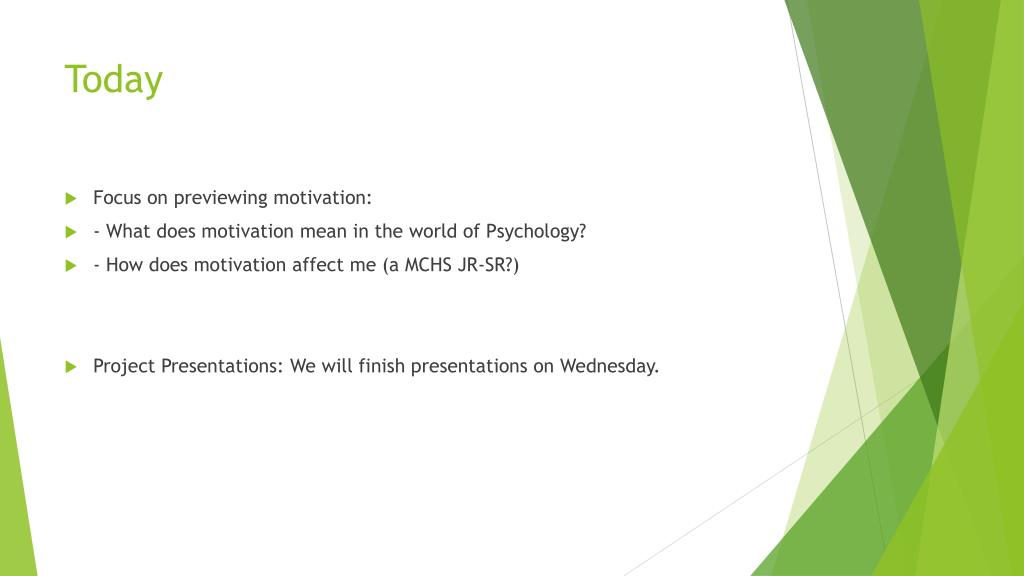 Today

Focus on previewing motivation:

- What does motivation mean in the world of Psychology?

- How does motivation affect me (a MCHS JR-SR?)

Project Presentations: We will finish presentations on Wednesday.